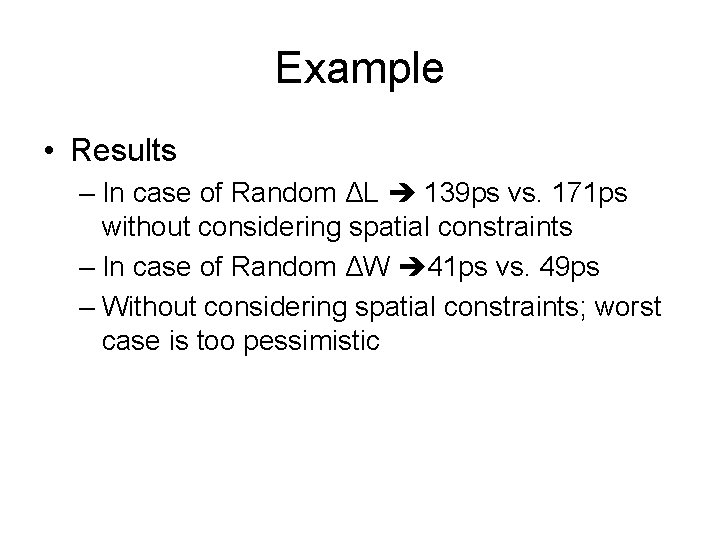 Example

• Results

– In case of Random ΔL ➔ 139ps vs. 171ps without considering spatial constraints

– In case of Random ΔW ➔41ps vs. 49ps

– Without considering spatial constraints; worst case is too pessimistic